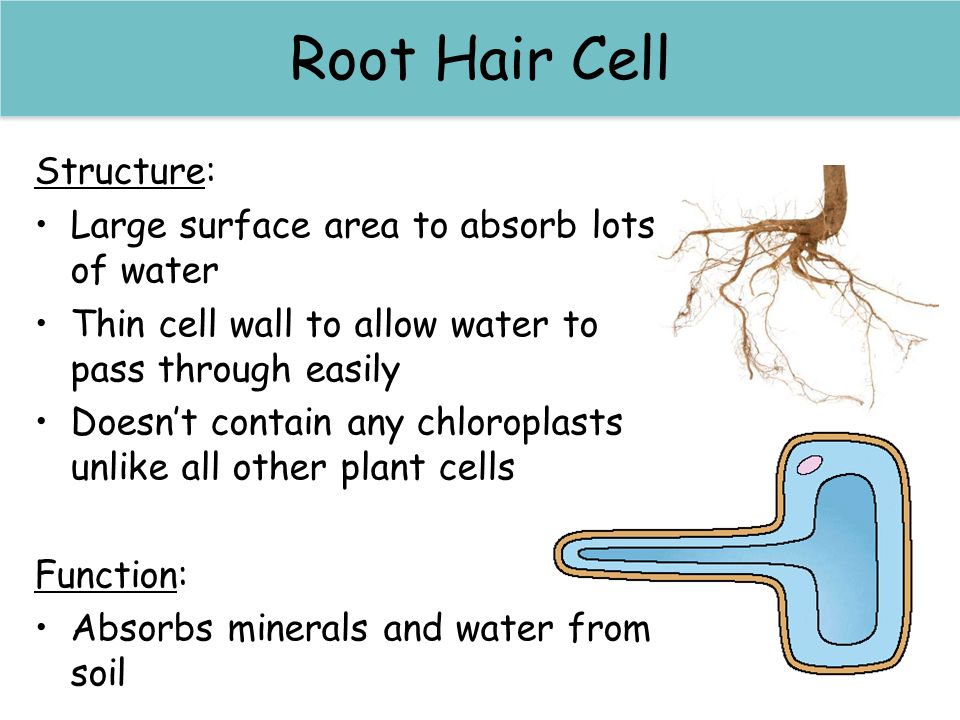 Root Hair Cell

Structure:

• Large surface area to absorb lots of water
• Thin cell wall to allow water to pass through easily
• Doesn't contain any chloroplasts unlike all other plant cells

Function:

• Absorbs minerals and water from soil